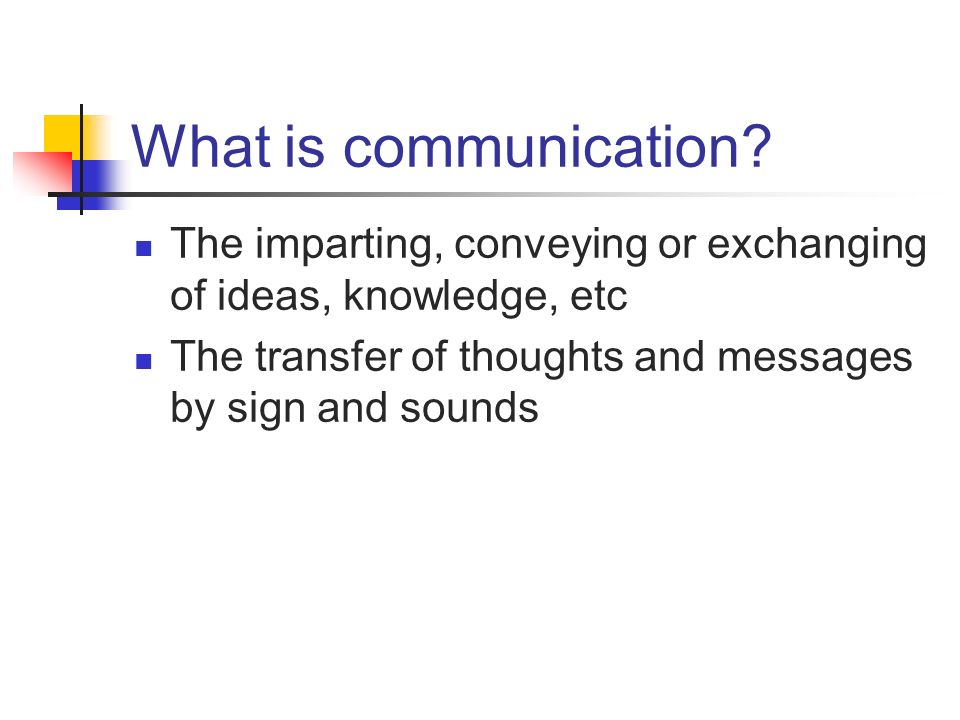 What is communication?

- The imparting, conveying or exchanging of ideas, knowledge, etc
- The transfer of thoughts and messages by sign and sounds